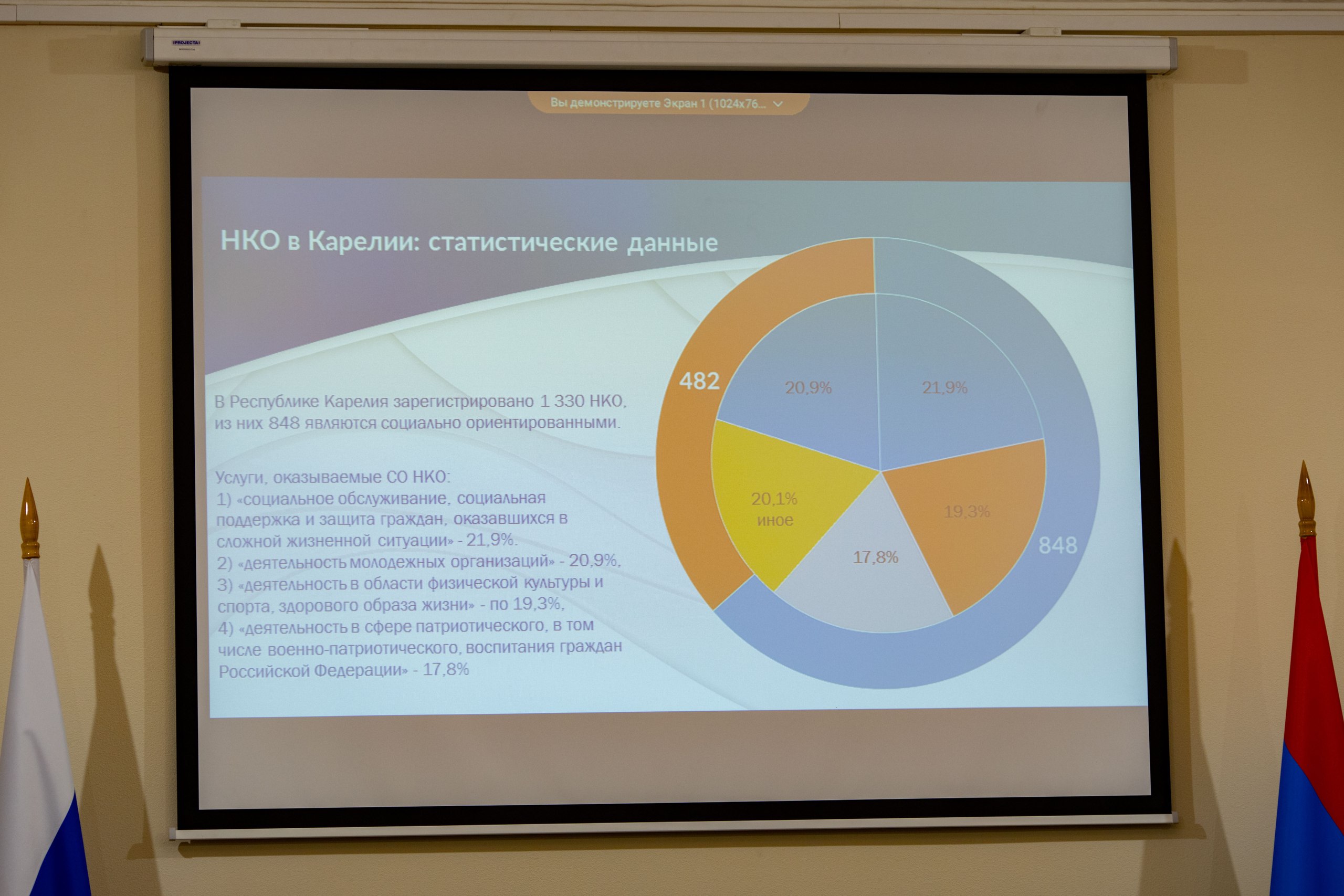 PROJECTA

Вы демонстрируете Экран 1 (1024x76...

НКО в Карелии: статистические данные

В Республике Карелия зарегистрировано 1 330 НКО, из них 848 являются социально ориентированными.

Услуги, оказываемые СО НКО:
1) «социальное обслуживание, социальная поддержка и защита граждан, оказавшихся в сложной жизненной ситуации» - 21,9%.
2) «деятельность молодежных организаций» - 20,9%,
3) «деятельность в области физической культуры и спорта, здорового образа жизни» - по 19,3%,
4) «деятельность в сфере патриотического, в том числе военно-патриотического, воспитания граждан Российской Федерации» - 17,8%

482

20,9%

21,9%

20,1%
иное

19,3%

17,8%

848